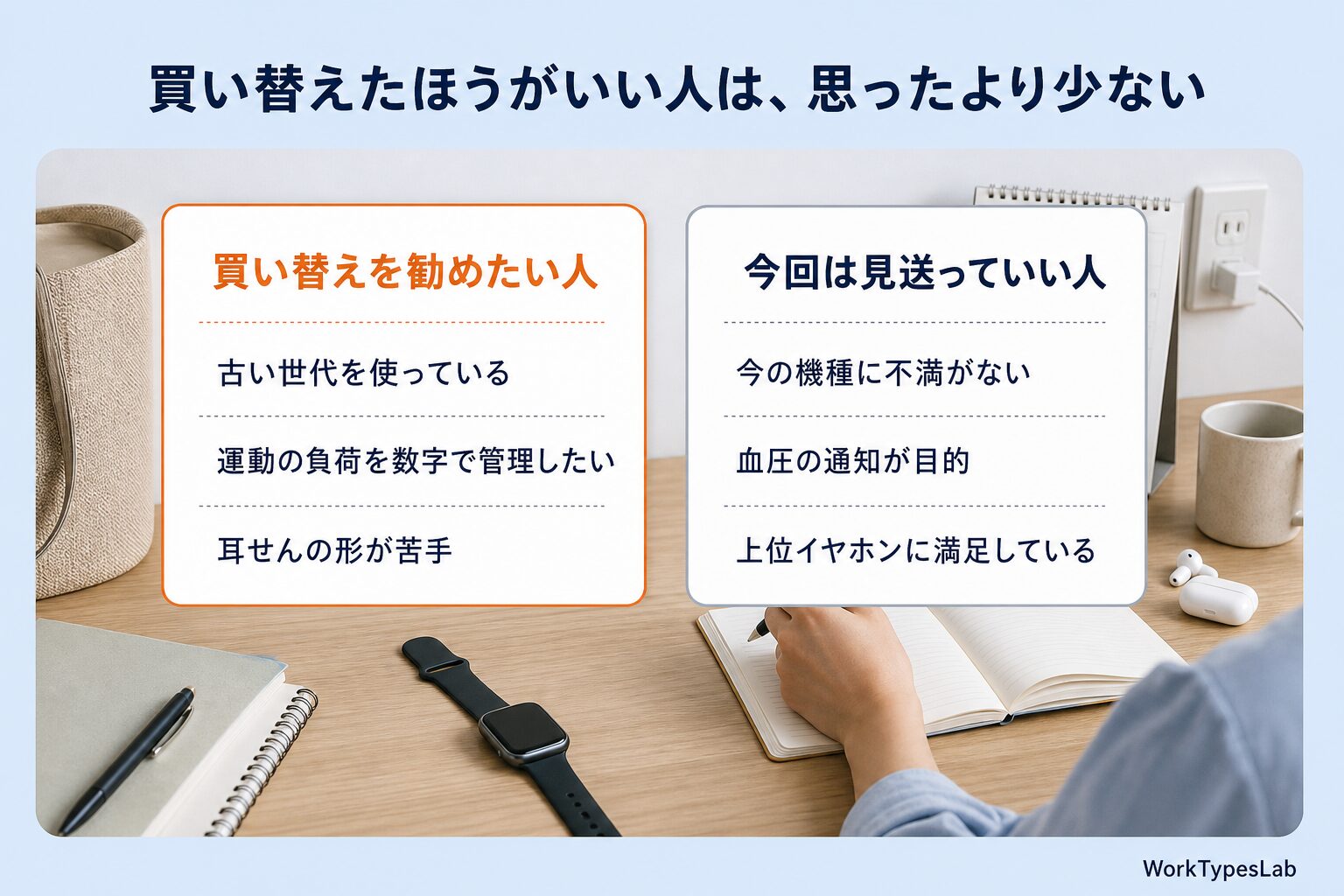 買い替えたほうがいい人は、思ったより少ない

買い替えを勧めたい人

古い世代を使っている

運動の負荷を数字で管理したい

耳せんの形が苦手

今回は見送っていい人

今の機種に不満がない

血圧の通知が目的

上位イヤホンに満足している

WorkTypesLab